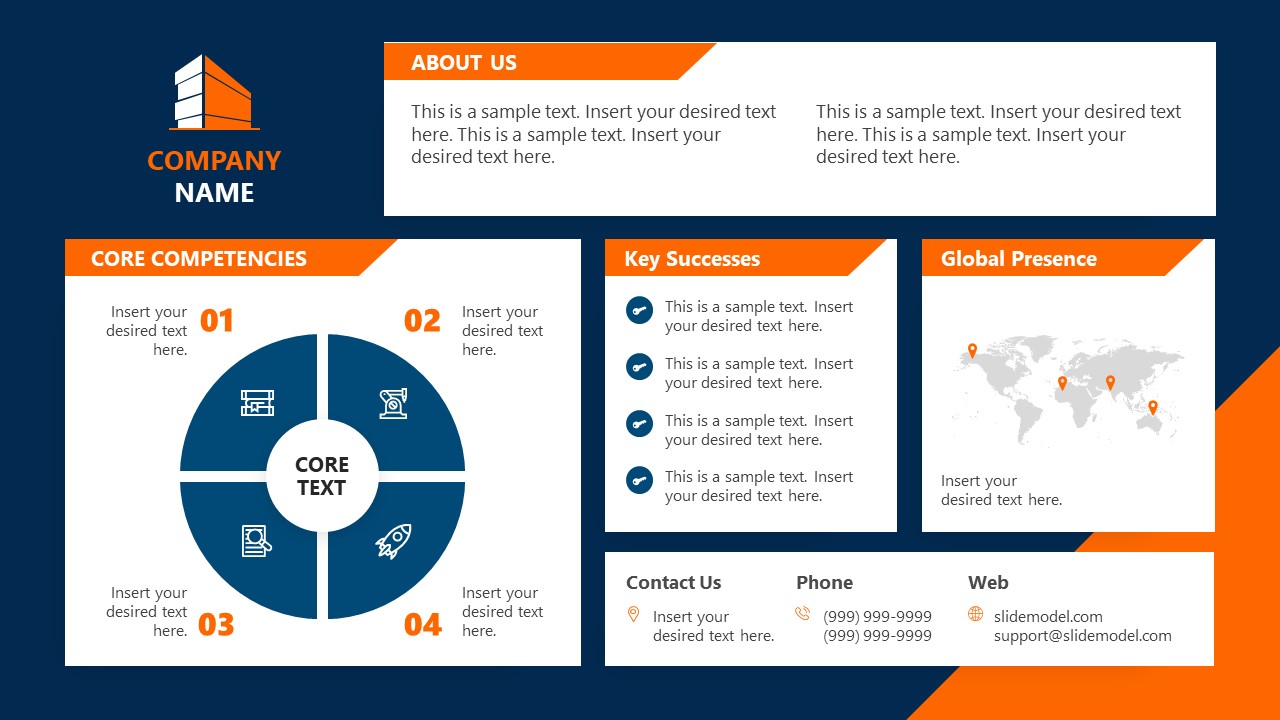 COMPANY NAME

ABOUT US

This is a sample text. Insert your desired text here. This is a sample text. Insert your desired text here.

This is a sample text. Insert your desired text here. This is a sample text. Insert your desired text here.

CORE COMPETENCIES

Insert your desired text here.

01

02

Insert your desired text here.

CORE TEXT

Insert your desired text here.

03

04

Insert your desired text here.

Key Successes

This is a sample text. Insert your desired text here.

This is a sample text. Insert your desired text here.

This is a sample text. Insert your desired text here.

This is a sample text. Insert your desired text here.

Global Presence

Insert your desired text here.

Contact Us

Insert your desired text here.

Phone

(999) 999-9999
(999) 999-9999

Web

slidemodel.com
support@slidemodel.com